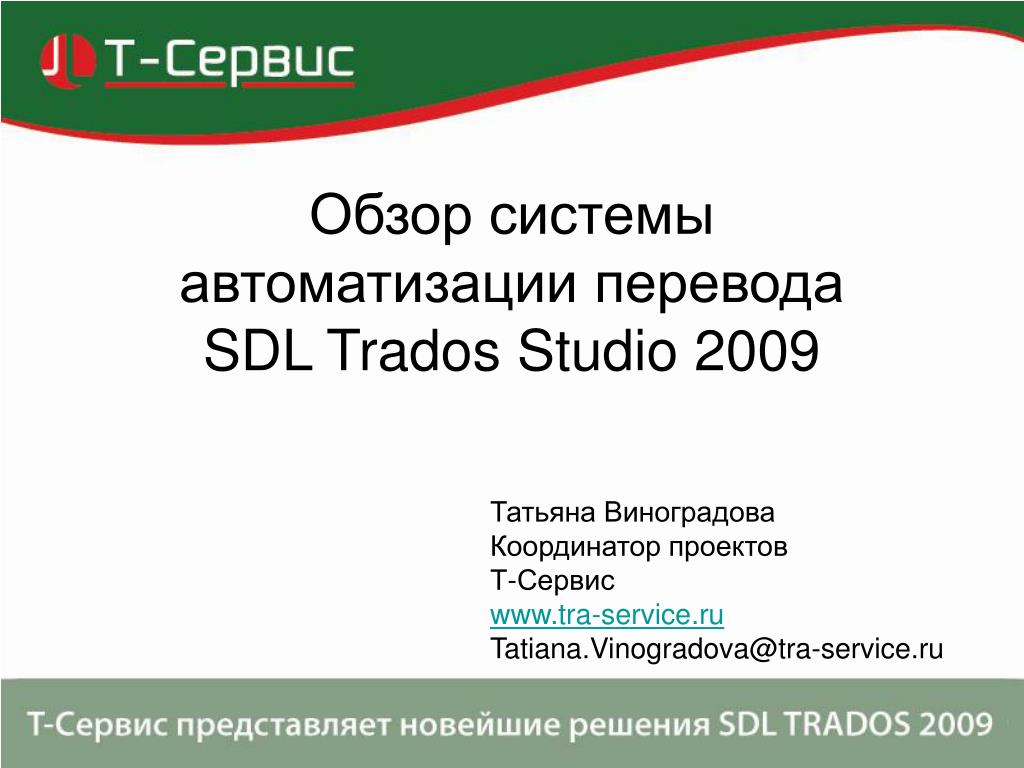 Т-Сервис

Обзор системы автоматизации перевода SDL Trados Studio 2009

Татьяна Виноградова
Координатор проектов
Т-Сервис
www.tra-service.ru
Tatiana.Vinogradova@tra-service.ru

Т-Сервис представляет новейшие решения SDL TRADOS 2009